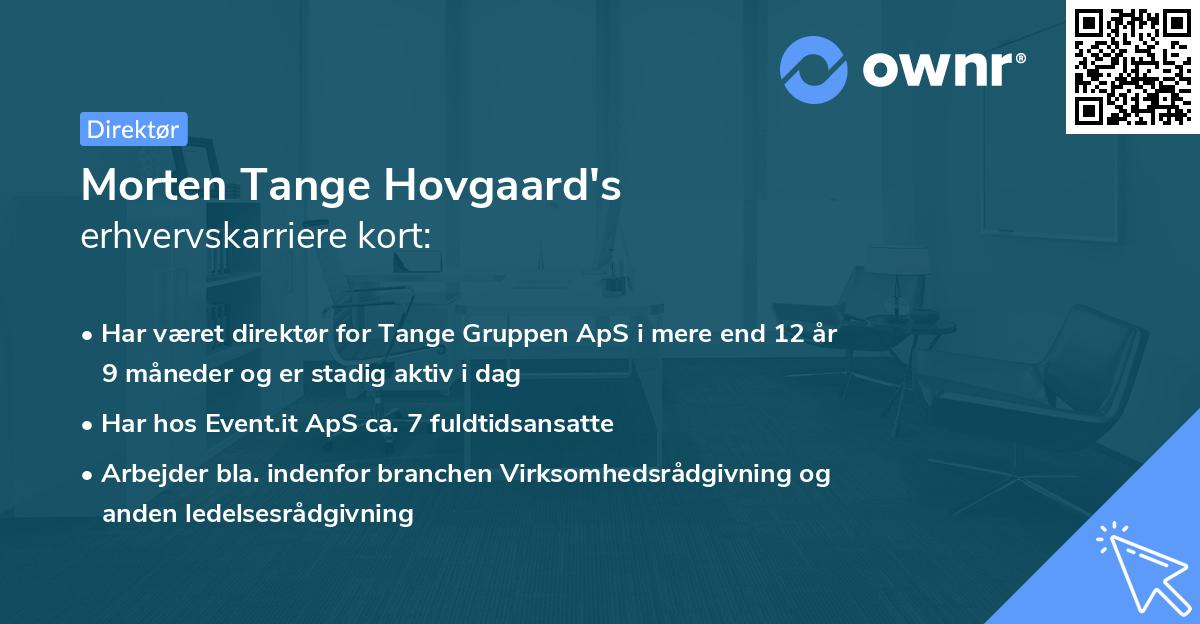 ownr®

Direktør

Morten Tange Hovgaard's
erhvervskarriere kort:

• Har været direktør for Tange Gruppen ApS i mere end 12 år 9 måneder og er stadig aktiv i dag

• Har hos Event.it ApS ca. 7 fuldtidsansatte

• Arbejder bla. indenfor branchen Virksomhedsrådgivning og anden ledelsesrådgivning